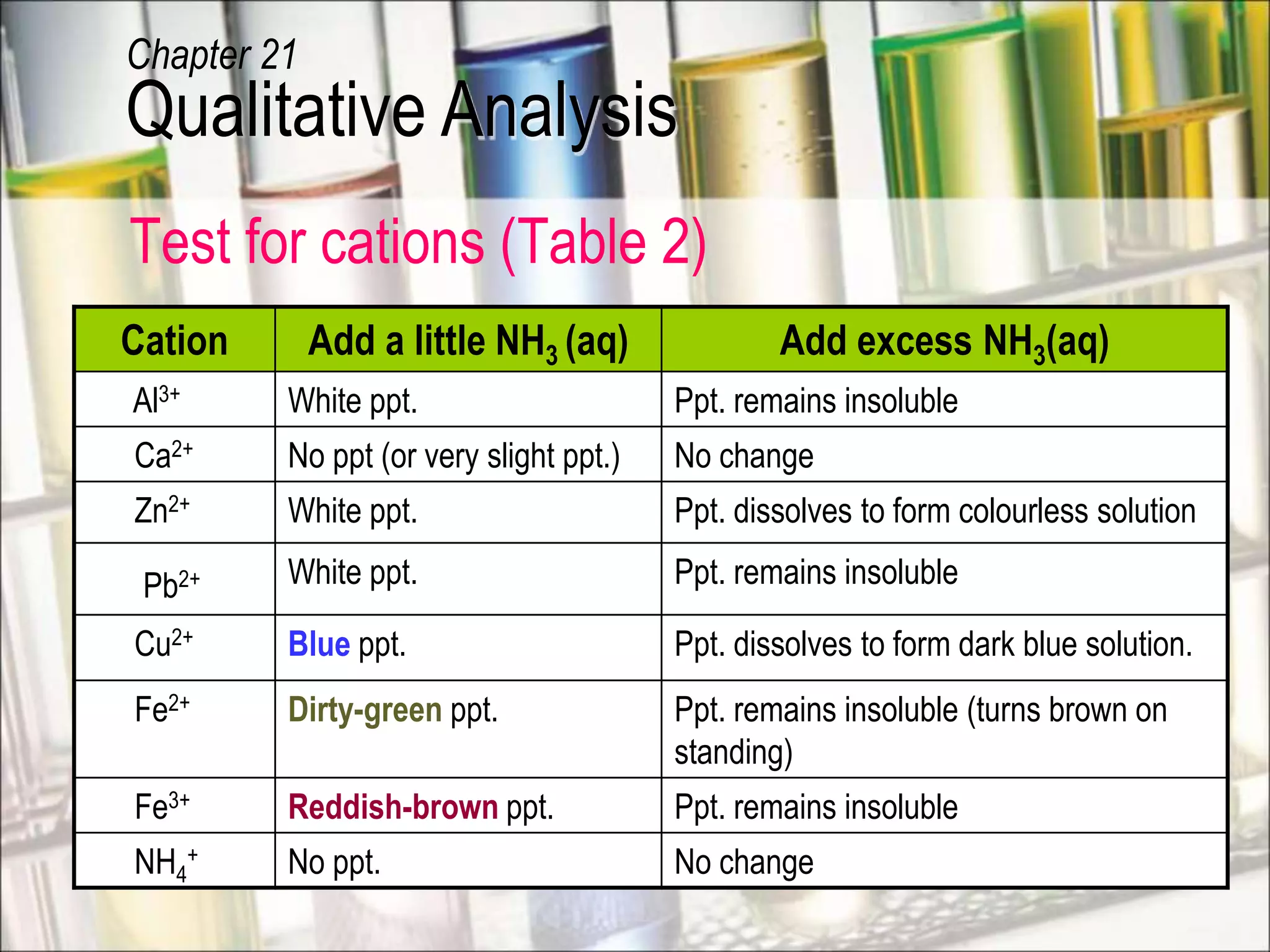 Chapter 21
Qualitative Analysis

Test for cations (Table 2)

| Cation | Add a little $NH_3$ (aq) | Add excess $NH_3$(aq) |
|---|---|---|
| $Al^{3+}$ | White ppt. | Ppt. remains insoluble |
| $Ca^{2+}$ | No ppt (or very slight ppt.) | No change |
| $Zn^{2+}$ | White ppt. | Ppt. dissolves to form colourless solution |
| $Pb^{2+}$ | White ppt. | Ppt. remains insoluble |
| $Cu^{2+}$ | Blue ppt. | Ppt. dissolves to form dark blue solution. |
| $Fe^{2+}$ | Dirty-green ppt. | Ppt. remains insoluble (turns brown on standing) |
| $Fe^{3+}$ | Reddish-brown ppt. | Ppt. remains insoluble |
| $NH_4^+$ | No ppt. | No change |